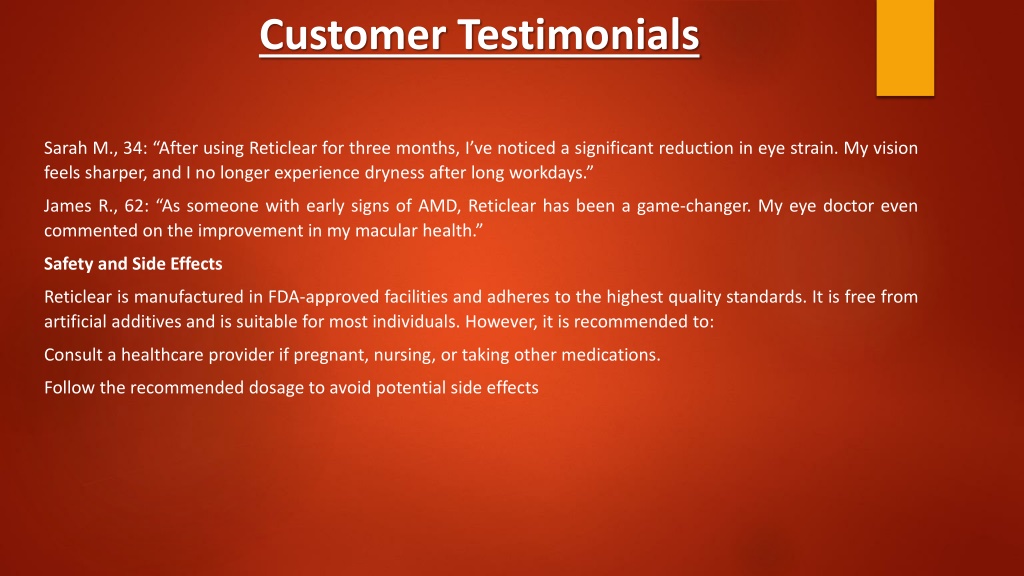 Customer Testimonials

Sarah M., 34: “After using Reticlear for three months, I’ve noticed a significant reduction in eye strain. My vision feels sharper, and I no longer experience dryness after long workdays.”

James R., 62: “As someone with early signs of AMD, Reticlear has been a game-changer. My eye doctor even commented on the improvement in my macular health.”

Safety and Side Effects

Reticlear is manufactured in FDA-approved facilities and adheres to the highest quality standards. It is free from artificial additives and is suitable for most individuals. However, it is recommended to:

Consult a healthcare provider if pregnant, nursing, or taking other medications.

Follow the recommended dosage to avoid potential side effects